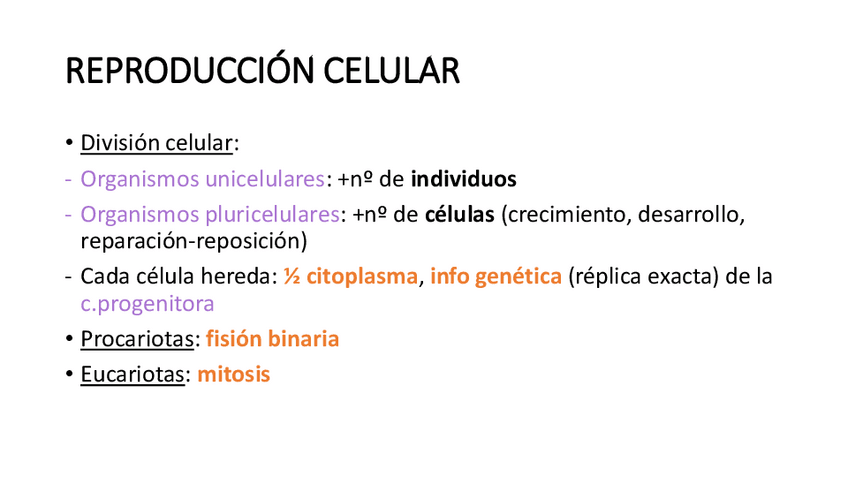 REPRODUCCIÓN CELULAR

• División celular:
- Organismos unicelulares: +nº de individuos
- Organismos pluricelulares: +nº de células (crecimiento, desarrollo, reparación-reposición)
- Cada célula hereda: ½ citoplasma, info genética (réplica exacta) de la c.progenitora
• Procariotas: fisión binaria
• Eucariotas: mitosis